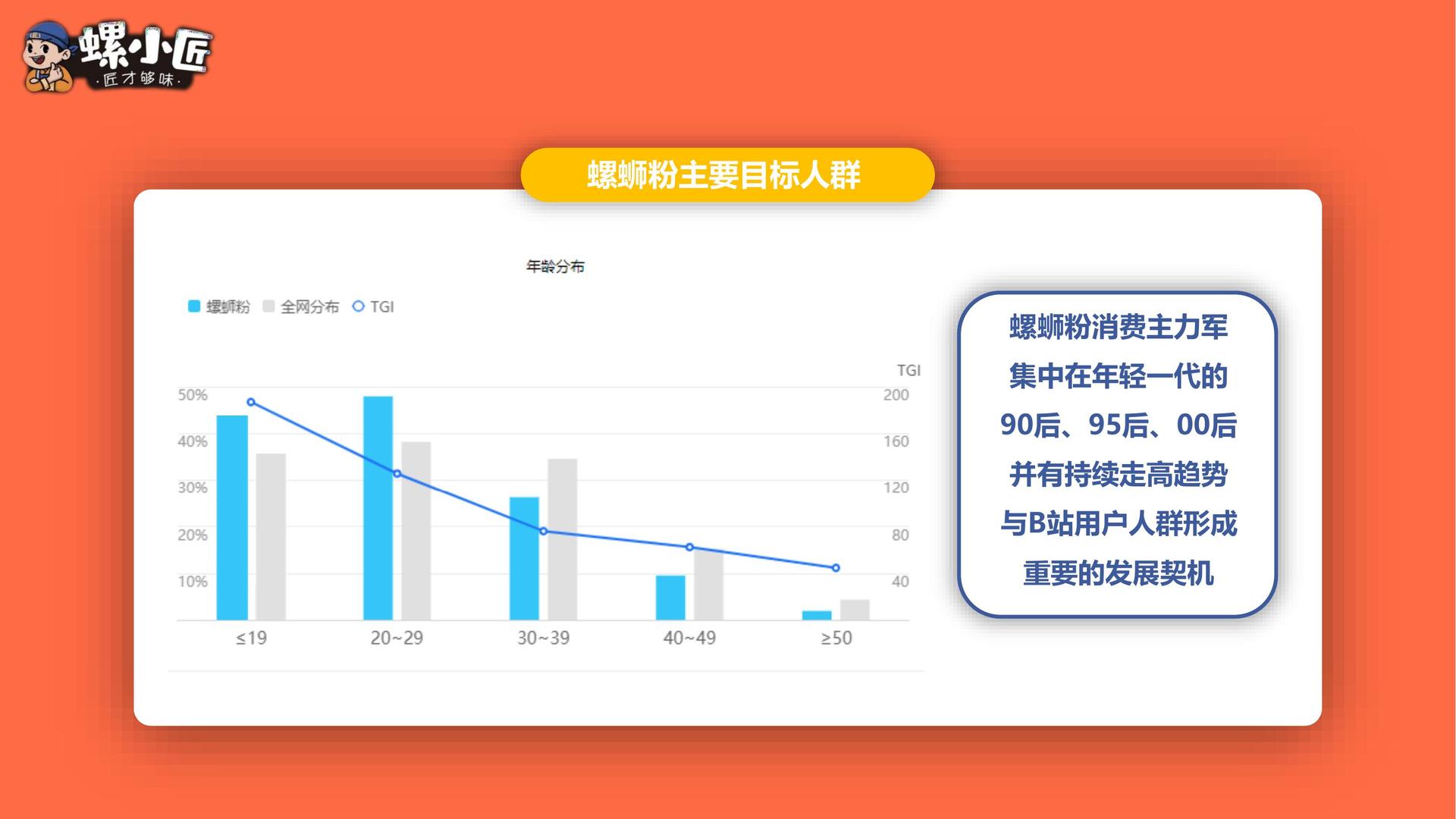 螺小匠
·匠才够味·

螺蛳粉主要目标人群

年龄分布

螺蛳粉 全网分布 TGI

TGI

50%
40%
30%
20%
10%

200
160
120
80
40

≤19 20~29 30~39 40~49 ≥50

螺蛳粉消费主力军
集中在年轻一代的
90后、95后、00后
并有持续走高趋势
与B站用户人群形成
重要的发展契机